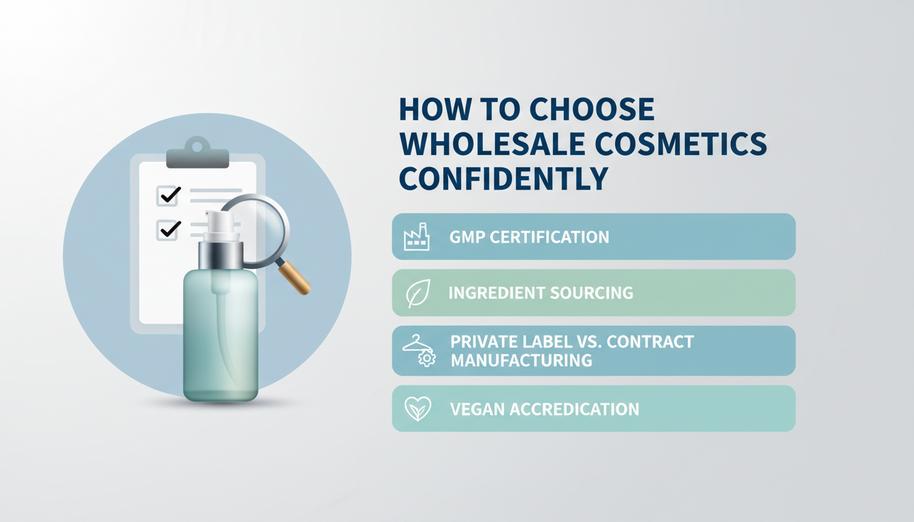 HOW TO CHOOSE WHOLESALE COSMETICS CONFIDENTLY

GMP CERTIFICATION

INGREDIENT SOURCING

PRIVATE LABEL VS. CONTRACT MANUFACTURING

VEGAN ACCREDICATION